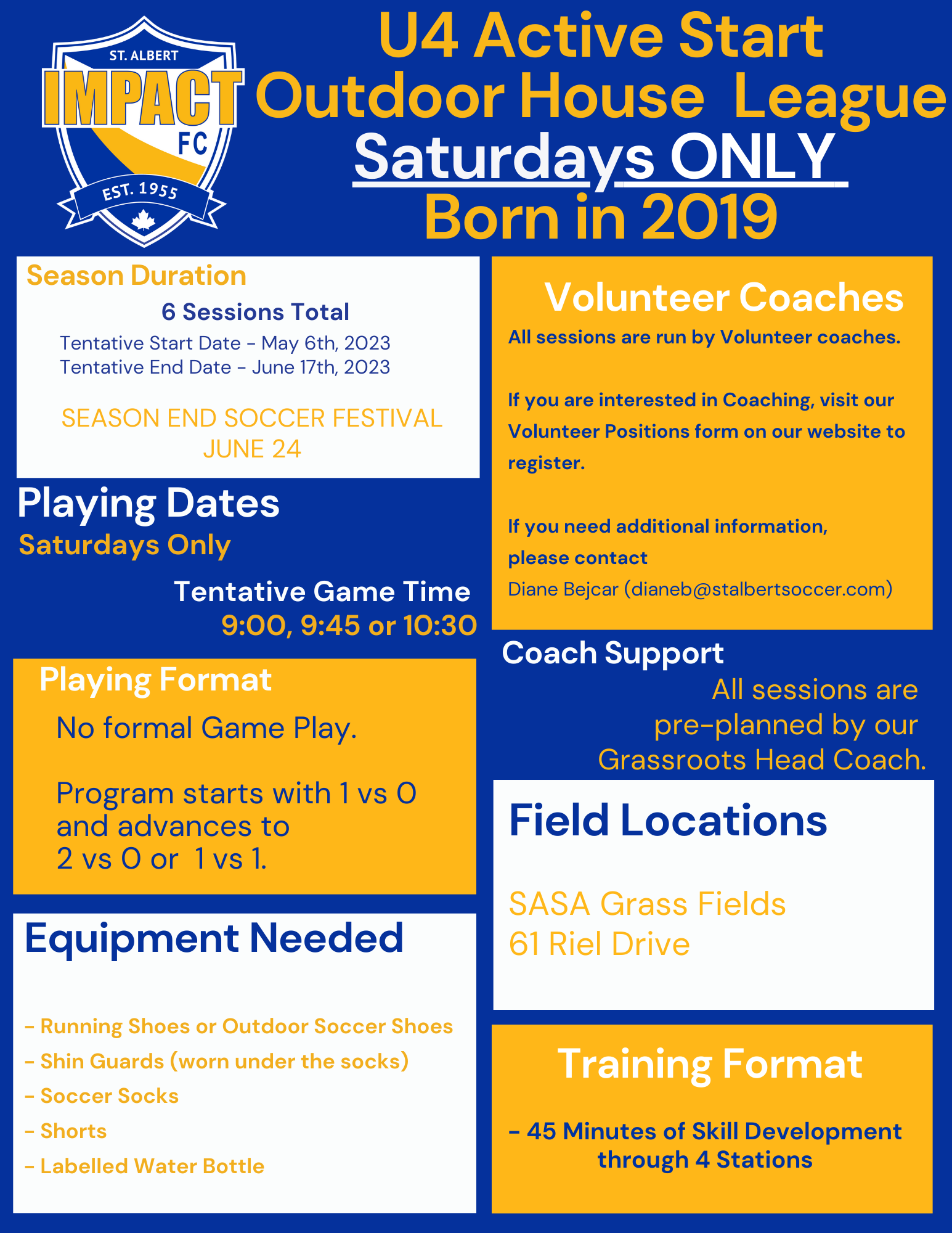 ST. ALBERT
IMPACT
FC
EST. 1955

U4 Active Start
Outdoor House League
Saturdays ONLY
Born in 2019

Season Duration
6 Sessions Total
Tentative Start Date - May 6th, 2023
Tentative End Date - June 17th, 2023

SEASON END SOCCER FESTIVAL
JUNE 24

Playing Dates
Saturdays Only

Tentative Game Time
9:00, 9:45 or 10:30

Playing Format
No formal Game Play.

Program starts with 1 vs 0 and advances to 2 vs 0 or 1 vs 1.

Equipment Needed

- Running Shoes or Outdoor Soccer Shoes
- Shin Guards (worn under the socks)
- Soccer Socks
- Shorts
- Labelled Water Bottle

Volunteer Coaches
All sessions are run by Volunteer coaches.

If you are interested in Coaching, visit our Volunteer Positions form on our website to register.

If you need additional information, please contact
Diane Bejcar (dianeb@stalbertsoccer.com)

Coach Support
All sessions are pre-planned by our Grassroots Head Coach.

Field Locations

SASA Grass Fields
61 Riel Drive

Training Format

- 45 Minutes of Skill Development through 4 Stations